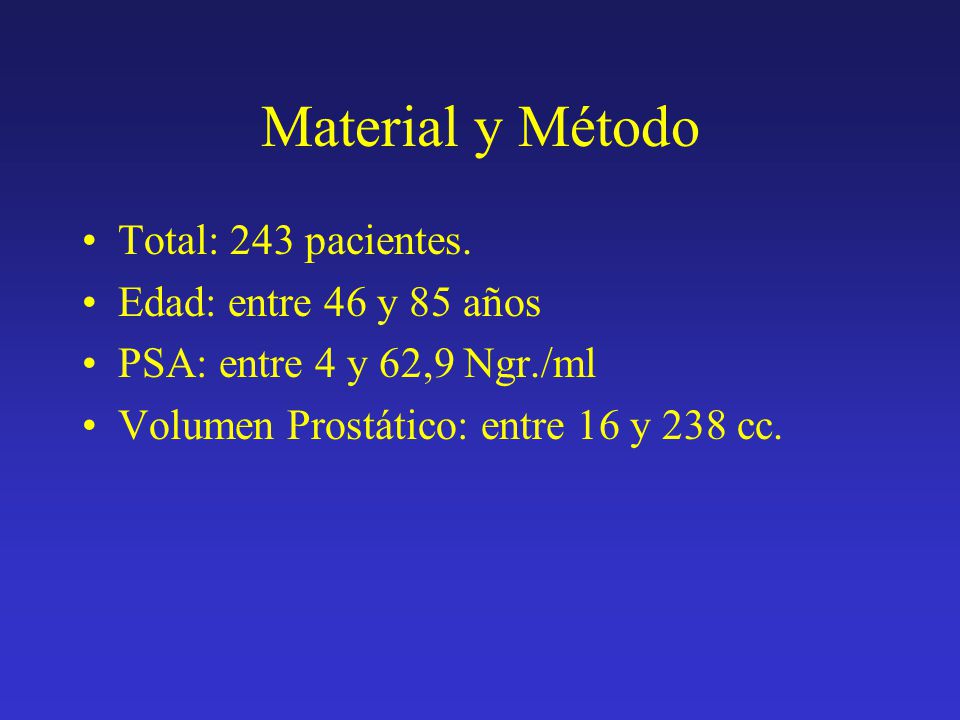 Material y Método

• Total: 243 pacientes.
• Edad: entre 46 y 85 años
• PSA: entre 4 y 62,9 Ngr./ml
• Volumen Prostático: entre 16 y 238 cc.